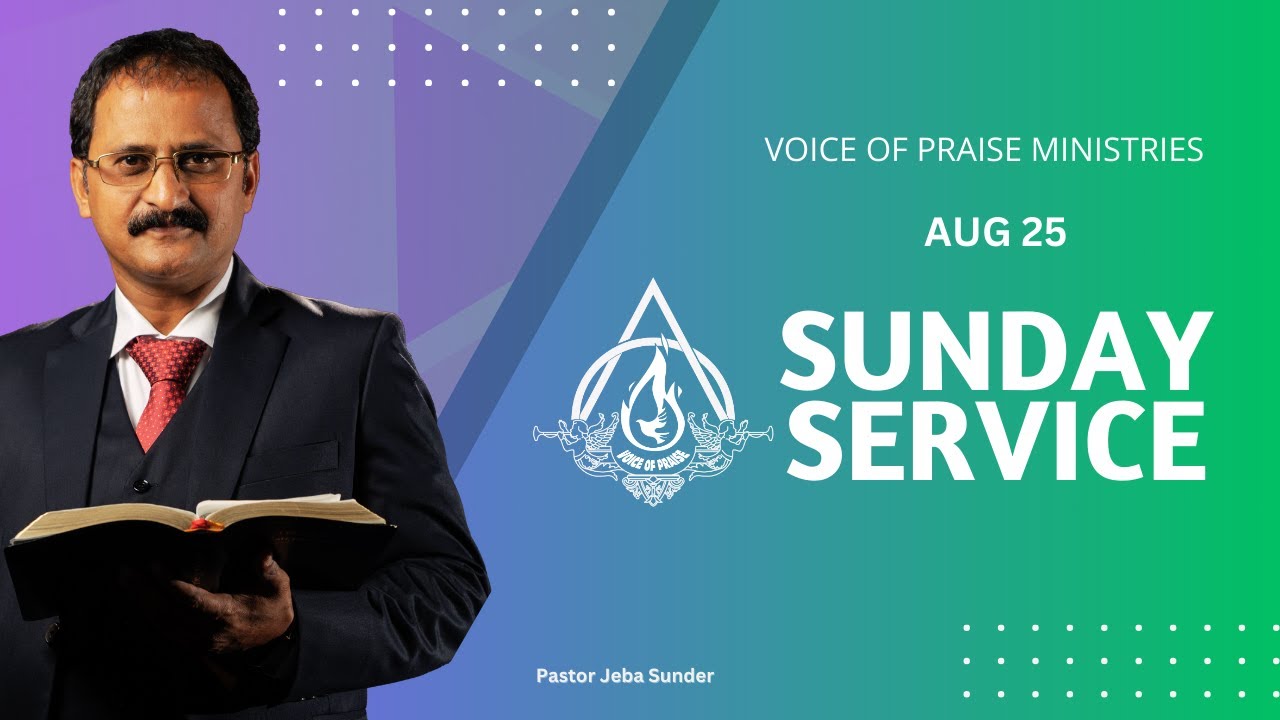 VOICE OF PRAISE MINISTRIES

AUG 25

VOICE OF PRAISE

SUNDAY SERVICE

Pastor Jeba Sunder